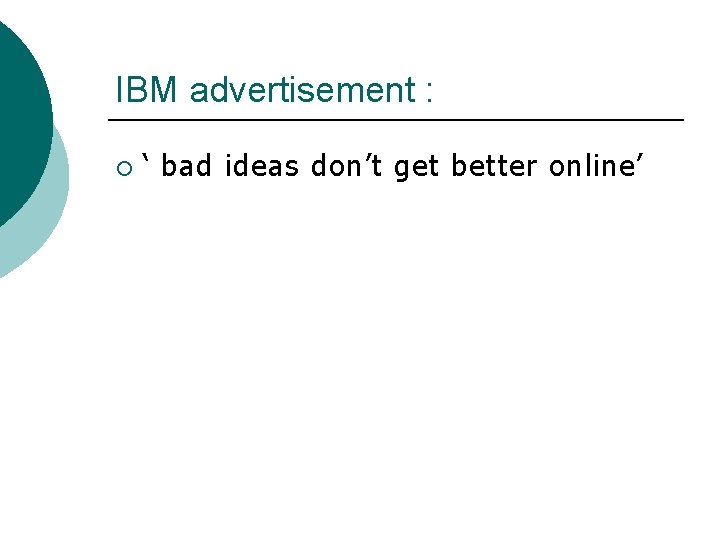 IBM advertisement :

‘ bad ideas don’t get better online’